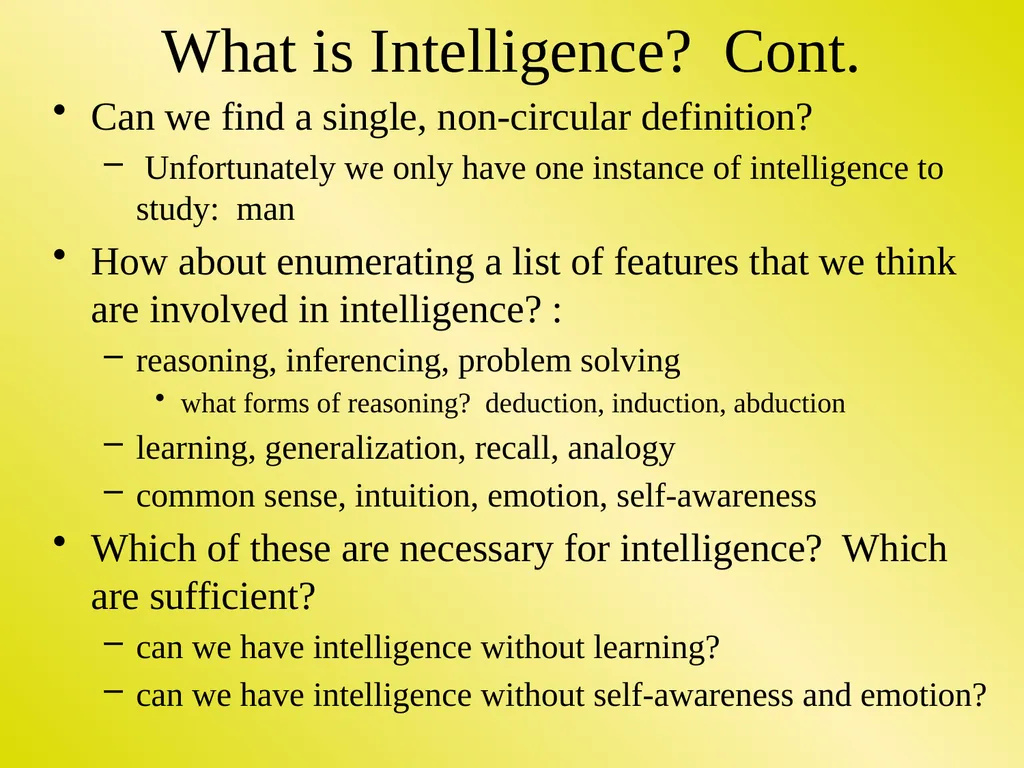 What is Intelligence?  Cont.

• Can we find a single, non-circular definition?
  – Unfortunately we only have one instance of intelligence to study:  man
• How about enumerating a list of features that we think are involved in intelligence? :
  – reasoning, inferencing, problem solving
    • what forms of reasoning?  deduction, induction, abduction
  – learning, generalization, recall, analogy
  – common sense, intuition, emotion, self-awareness
• Which of these are necessary for intelligence?  Which are sufficient?
  – can we have intelligence without learning?
  – can we have intelligence without self-awareness and emotion?